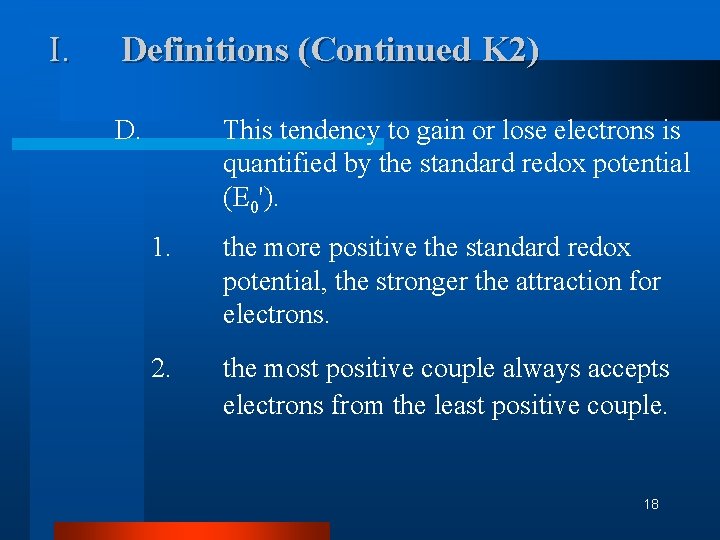 I. Definitions (Continued K2)

D. This tendency to gain or lose electrons is quantified by the standard redox potential ($E_0'$).

1. the more positive the standard redox potential, the stronger the attraction for electrons.

2. the most positive couple always accepts electrons from the least positive couple.

18